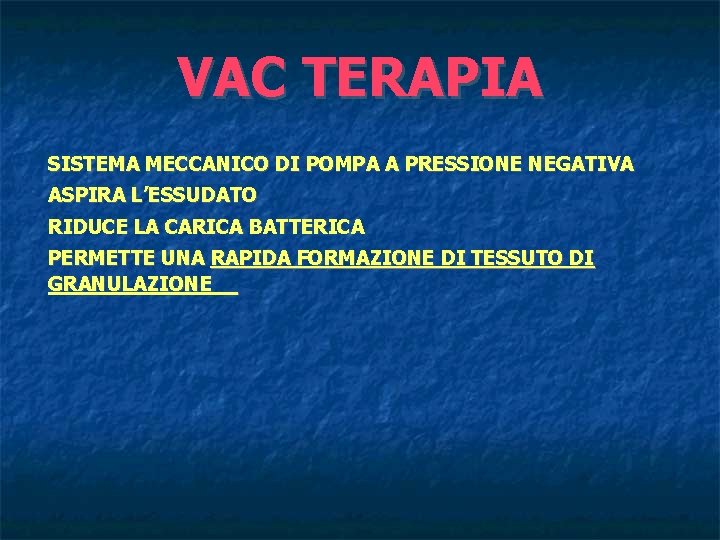 VAC TERAPIA

SISTEMA MECCANICO DI POMPA A PRESSIONE NEGATIVA
ASPIRA L'ESSUDATO
RIDUCE LA CARICA BATTERICA
PERMETTE UNA RAPIDA FORMAZIONE DI TESSUTO DI GRANULAZIONE